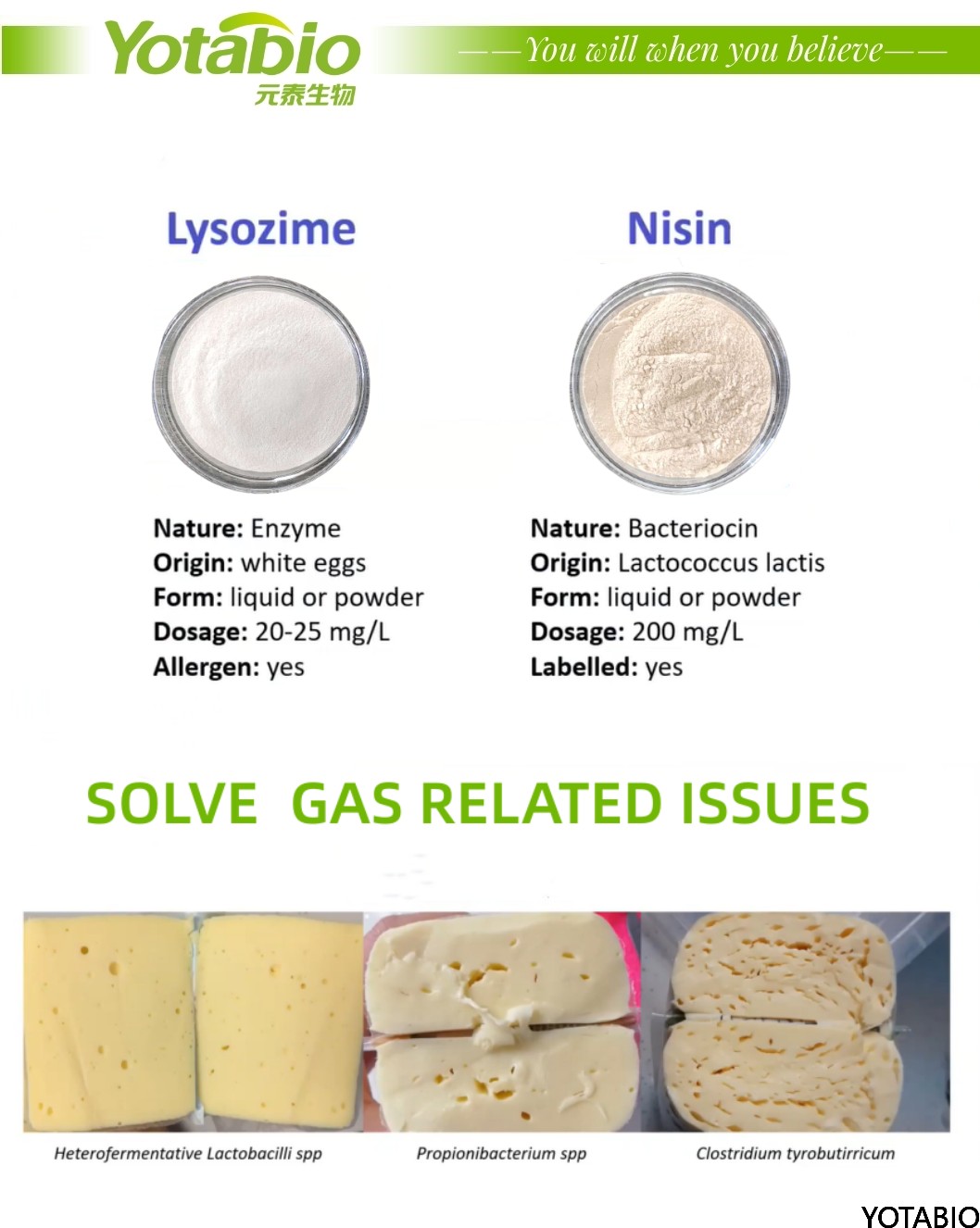 Yotabio
元泰生物

——You will when you believe——

Lysozime

Nature: Enzyme
Origin: white eggs
Form: liquid or powder
Dosage: 20-25 mg/L
Allergen: yes

Nisin

Nature: Bacteriocin
Origin: Lactococcus lactis
Form: liquid or powder
Dosage: 200 mg/L
Labelled: yes

SOLVE GAS RELATED ISSUES

Heterofermentative Lactobacilli spp

Propionibacterium spp

Clostridium tyrobutirricum

YOTABIO